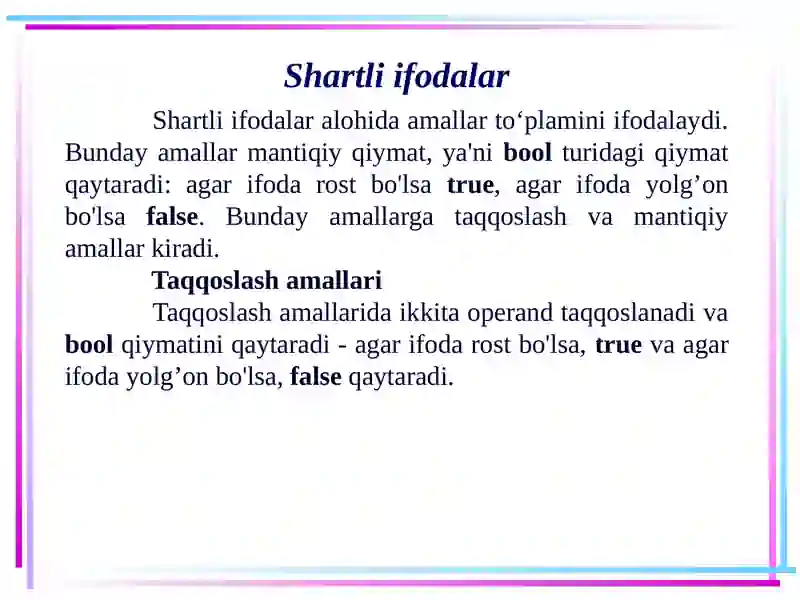 Shartli ifodalar

Shartli ifodalar alohida amallar to‘plamini ifodalaydi. Bunday amallar mantiqiy qiymat, ya'ni bool turidagi qiymat qaytaradi: agar ifoda rost bo'lsa true, agar ifoda yolg’on bo'lsa false. Bunday amallarga taqqoslash va mantiqiy amallar kiradi.

Taqqoslash amallari

Taqqoslash amallarida ikkita operand taqqoslanadi va bool qiymatini qaytaradi - agar ifoda rost bo'lsa, true va agar ifoda yolg’on bo'lsa, false qaytaradi.